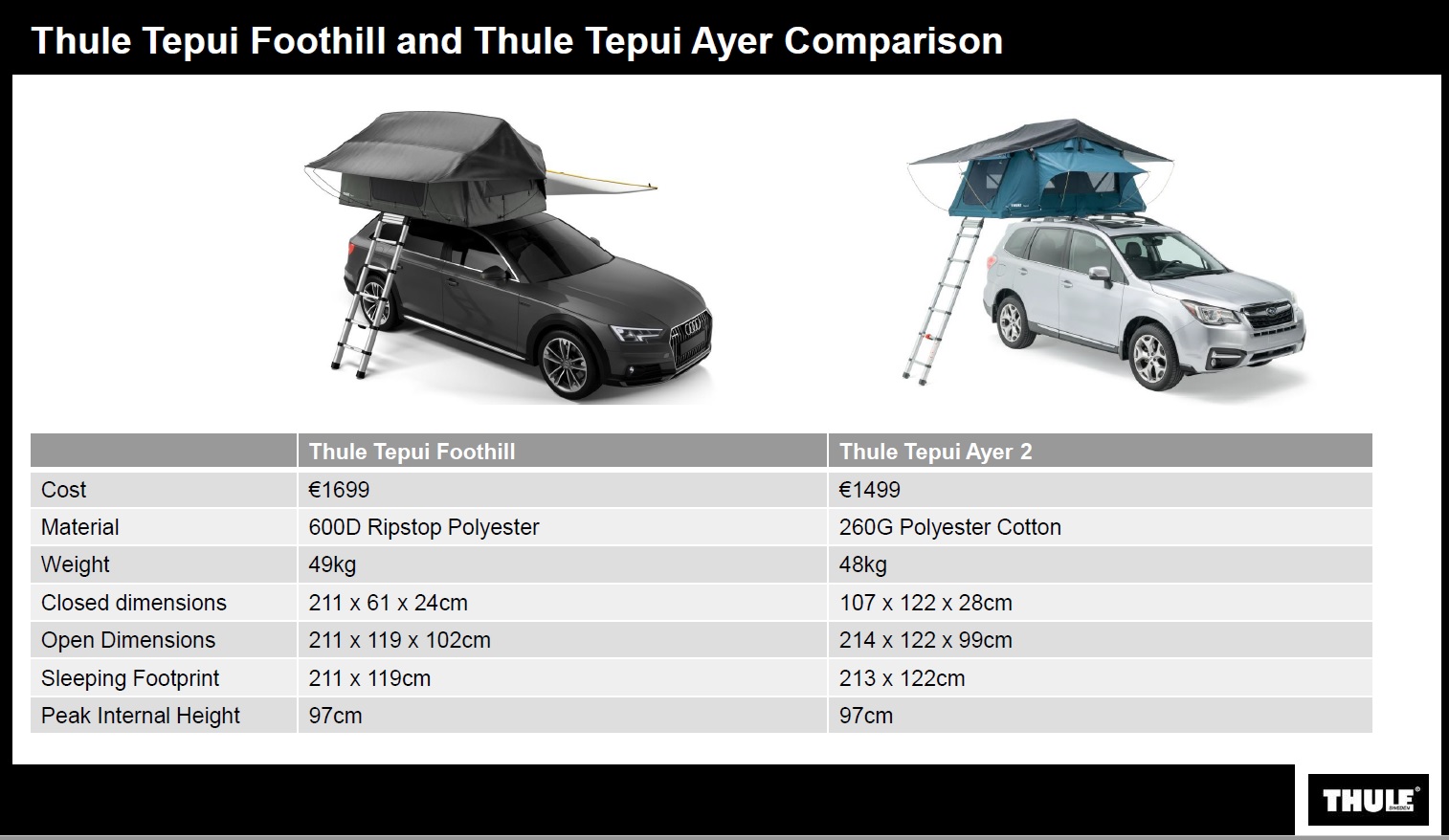 Thule Tepui Foothill and Thule Tepui Ayer Comparison

| | Thule Tepui Foothill | Thule Tepui Ayer 2 |
|---|---|---|
| Cost | €1699 | €1499 |
| Material | 600D Ripstop Polyester | 260G Polyester Cotton |
| Weight | 49kg | 48kg |
| Closed dimensions | 211 x 61 x 24cm | 107 x 122 x 28cm |
| Open Dimensions | 211 x 119 x 102cm | 214 x 122 x 99cm |
| Sleeping Footprint | 211 x 119cm | 213 x 122cm |
| Peak Internal Height | 97cm | 97cm |

THULE
SWEDEN